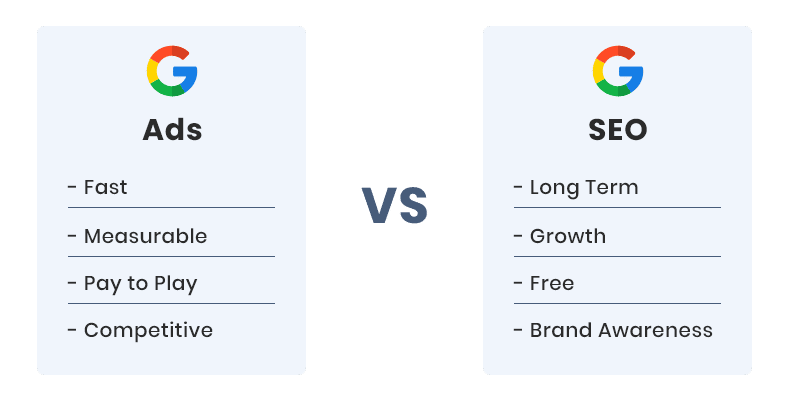 G

Ads

- Fast

- Measurable

- Pay to Play

- Competitive

VS

G

SEO

- Long Term

- Growth

- Free

- Brand Awareness